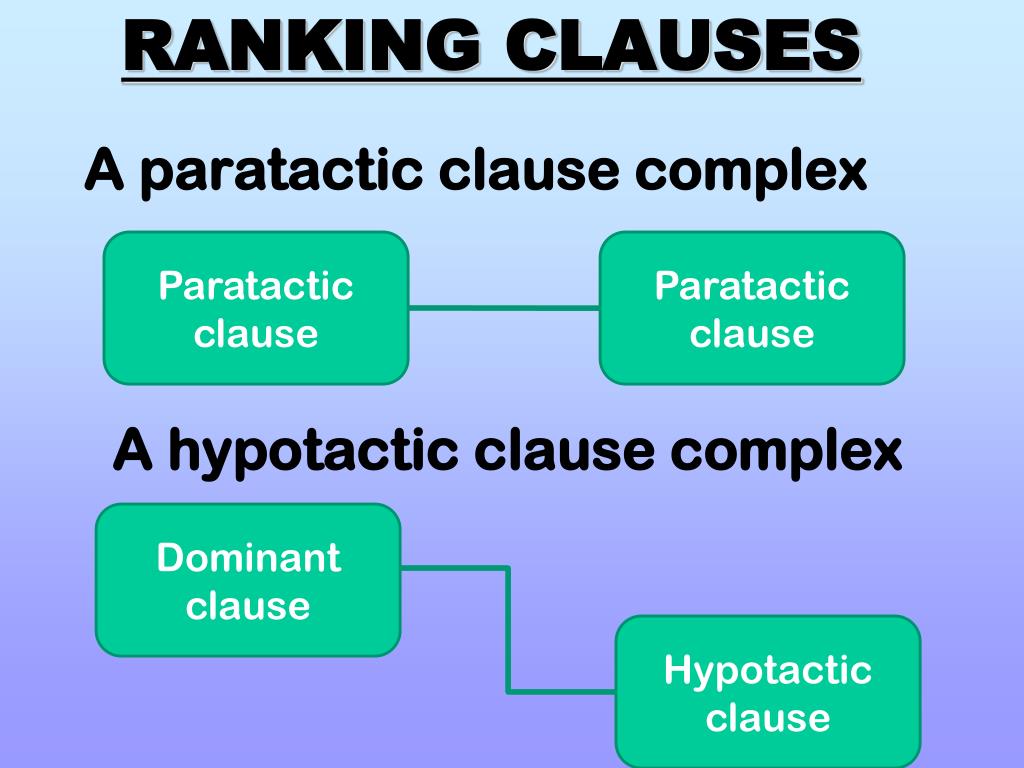 RANKING CLAUSES

A paratactic clause complex

Paratactic clause

Paratactic clause

A hypotactic clause complex

Dominant clause

Hypotactic clause